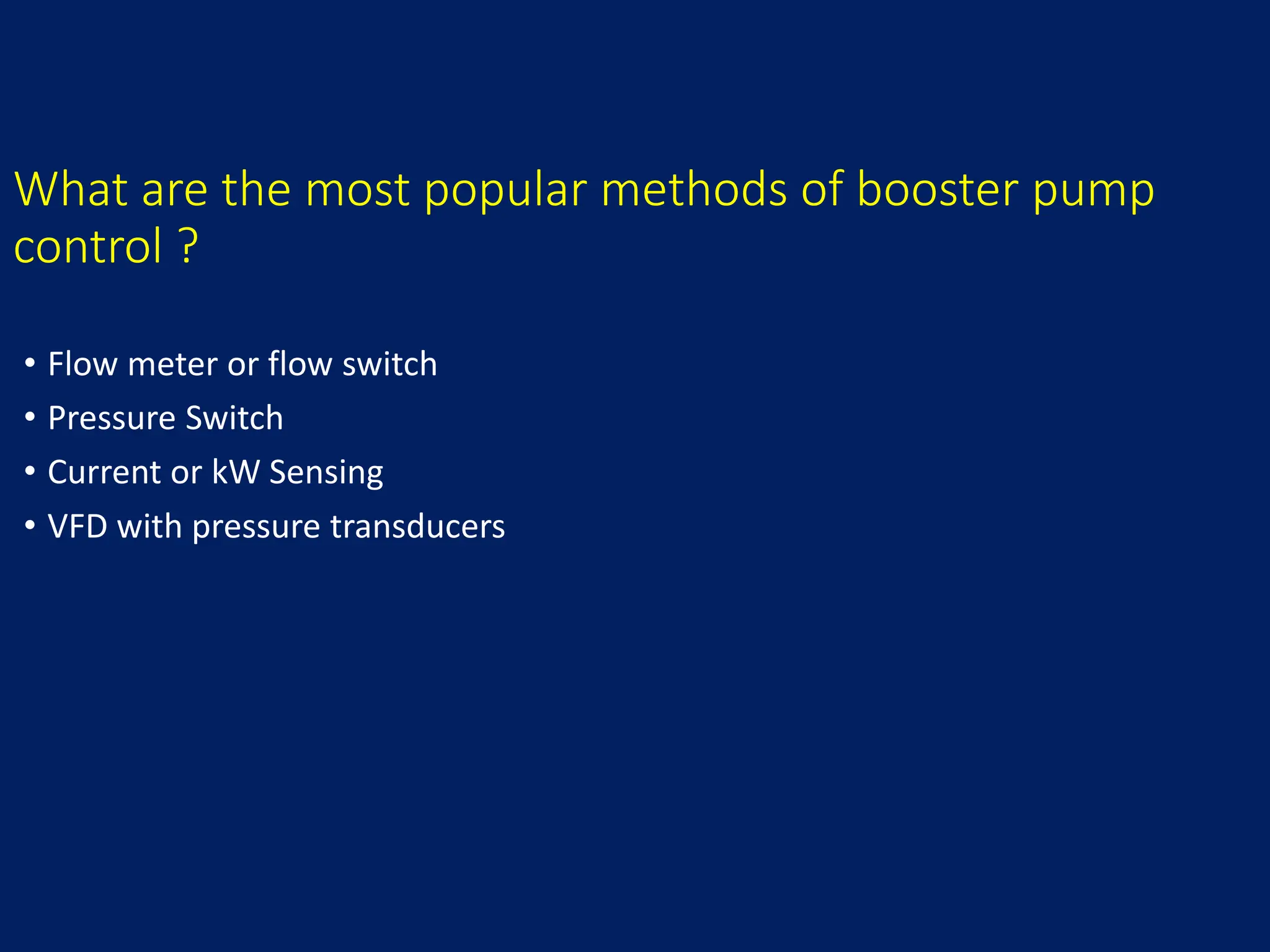 What are the most popular methods of booster pump control ?

• Flow meter or flow switch
• Pressure Switch
• Current or kW Sensing
• VFD with pressure transducers